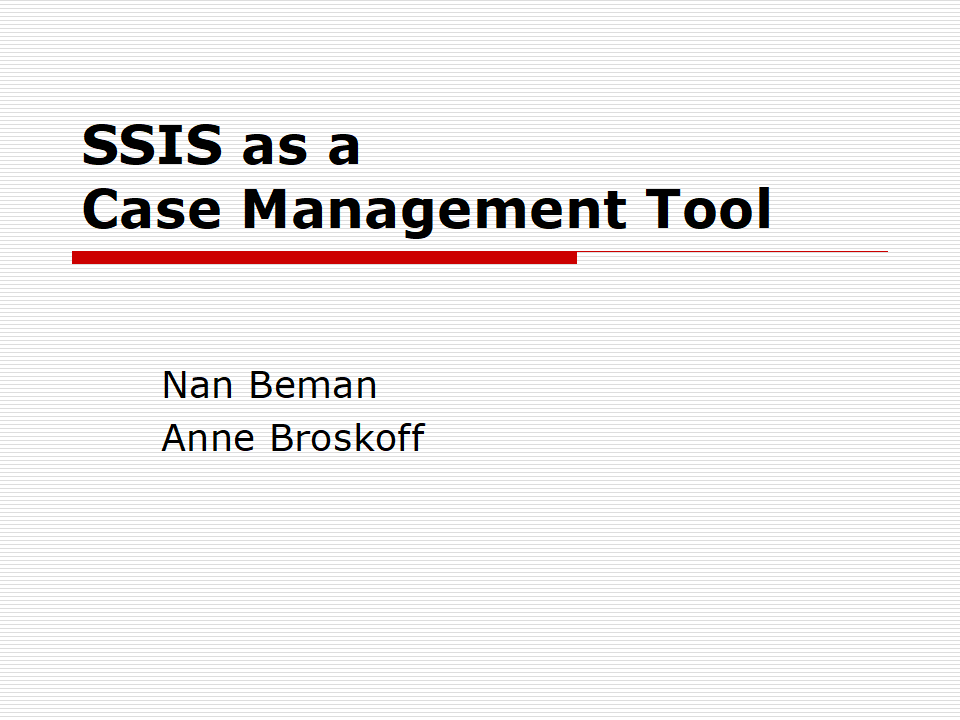 SSIS as a
Case Management Tool

Nan Beman
Anne Broskoff